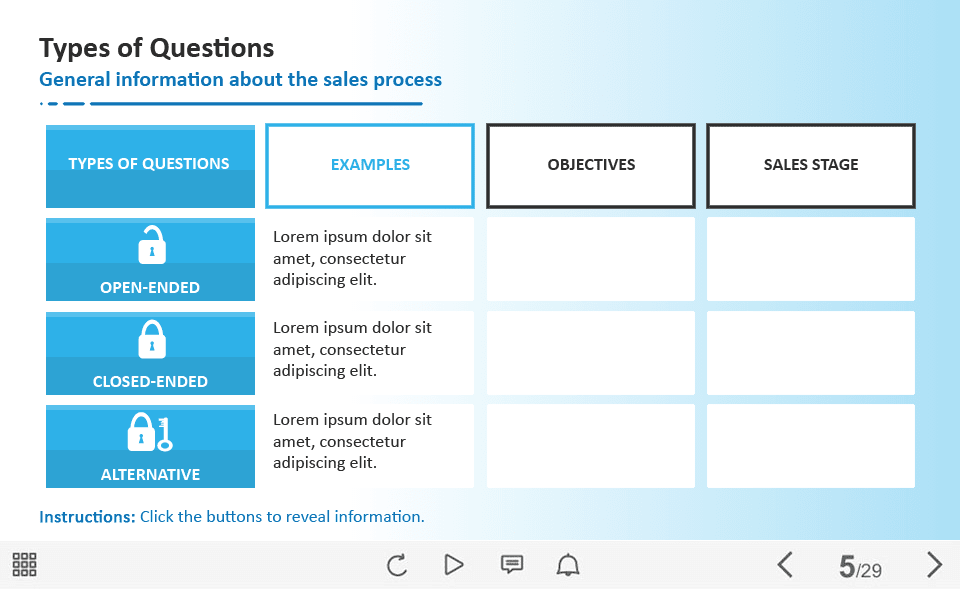 Types of Questions
General information about the sales process

| TYPES OF QUESTIONS | EXAMPLES | OBJECTIVES | SALES STAGE |
|---|---|---|---|
| OPEN-ENDED | Lorem ipsum dolor sit amet, consectetur adipiscing elit. | | |
| CLOSED-ENDED | Lorem ipsum dolor sit amet, consectetur adipiscing elit. | | |
| ALTERNATIVE | Lorem ipsum dolor sit amet, consectetur adipiscing elit. | | |

Instructions: Click the buttons to reveal information.

5/29